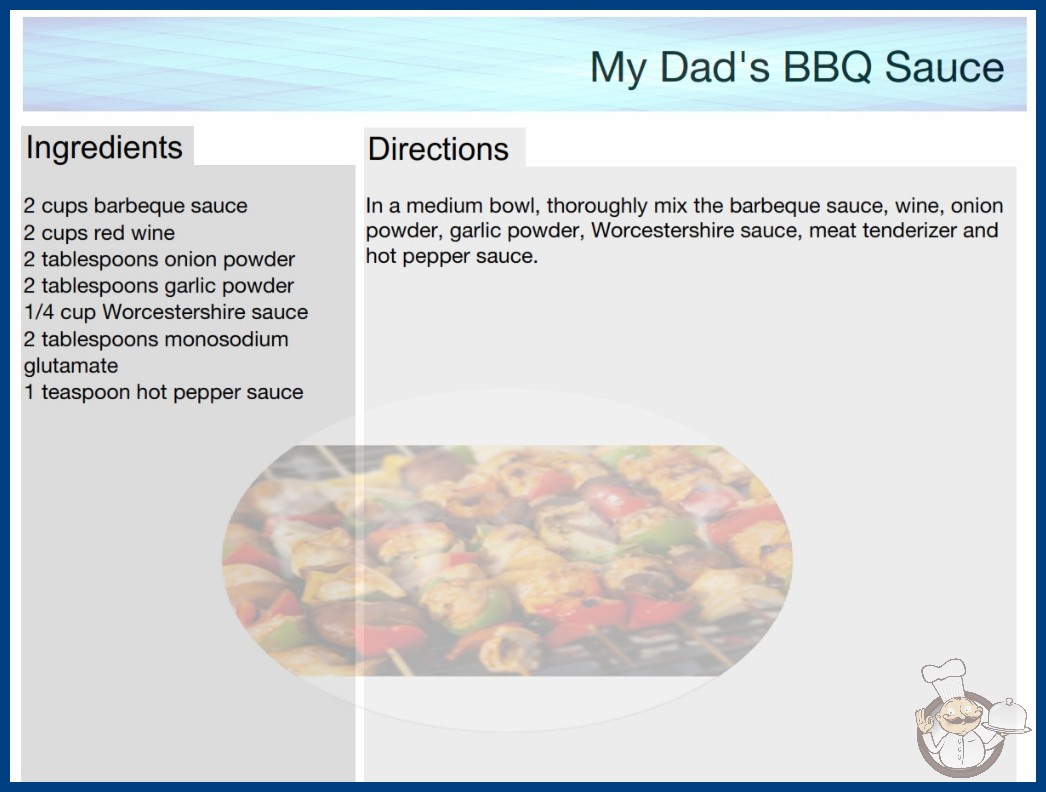 My Dad's BBQ Sauce

Ingredients

2 cups barbeque sauce
2 cups red wine
2 tablespoons onion powder
2 tablespoons garlic powder
1/4 cup Worcestershire sauce
2 tablespoons monosodium glutamate
1 teaspoon hot pepper sauce

Directions

In a medium bowl, thoroughly mix the barbeque sauce, wine, onion powder, garlic powder, Worcestershire sauce, meat tenderizer and hot pepper sauce.